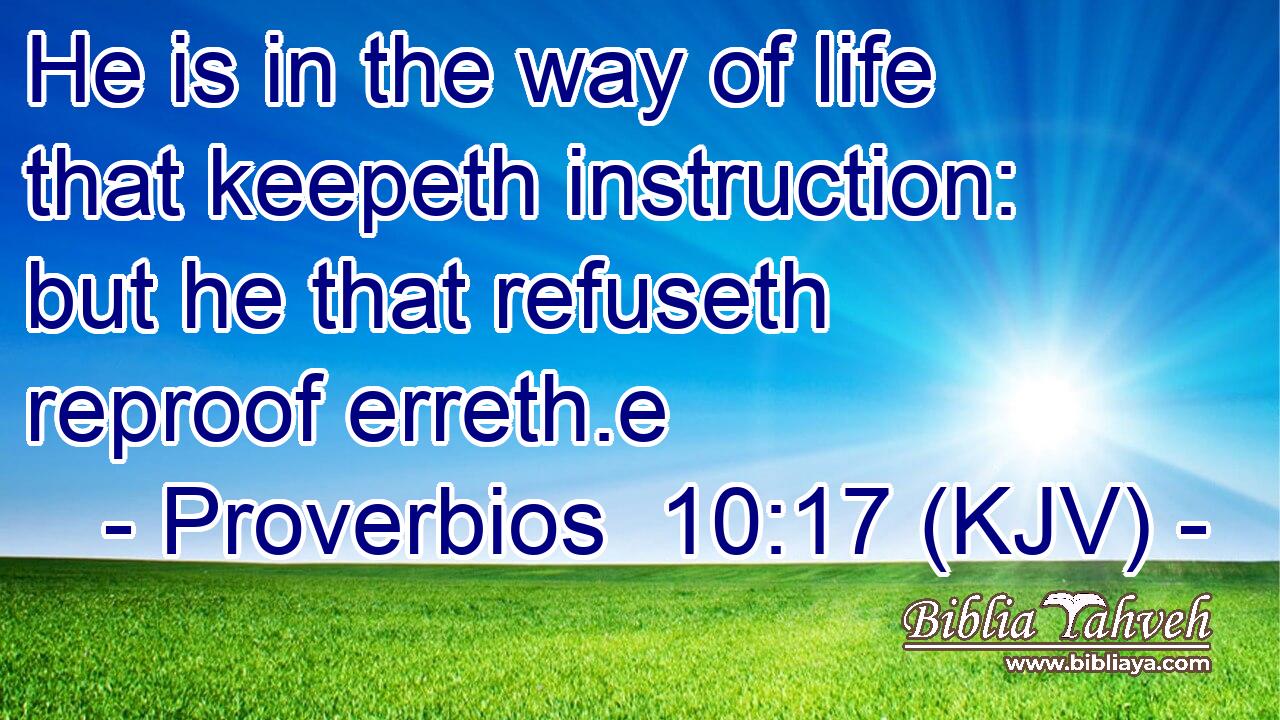 He is in the way of life that keepeth instruction: but he that refuseth reproof erreth.e

- Proverbios 10:17 (KJV) -

Biblia Yahveh
www.bibliaya.com